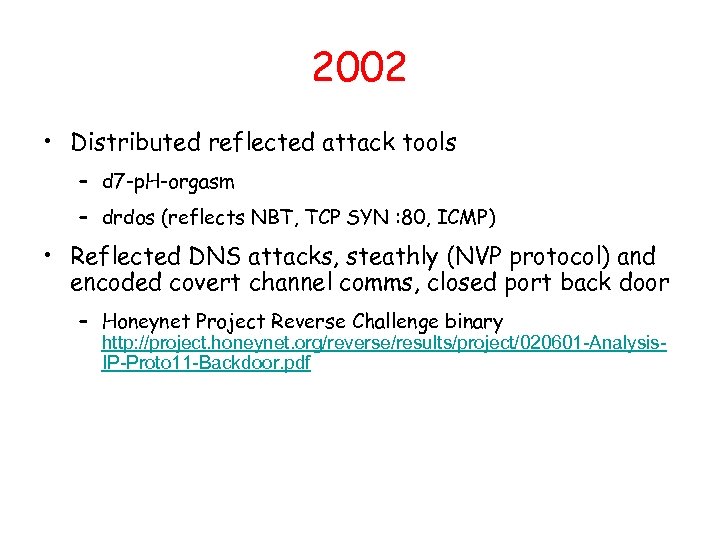 2002

• Distributed reflected attack tools
– d7-pH-orgasm
– drdos (reflects NBT, TCP SYN :80, ICMP)

• Reflected DNS attacks, steathly (NVP protocol) and encoded covert channel comms, closed port back door
– Honeynet Project Reverse Challenge binary http://project.honeynet.org/reverse/results/project/020601-Analysis-IP-Proto11-Backdoor.pdf